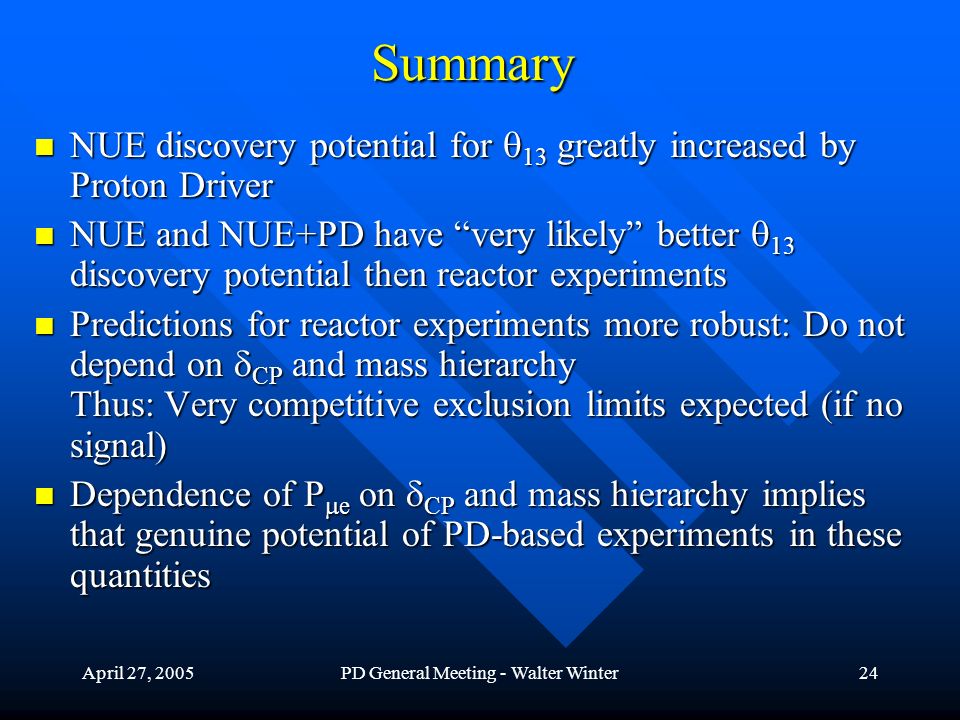 Summary

- NUE discovery potential for $\theta_{13}$ greatly increased by Proton Driver
- NUE and NUE+PD have “very likely” better $\theta_{13}$ discovery potential then reactor experiments
- Predictions for reactor experiments more robust: Do not depend on $\delta_{CP}$ and mass hierarchy
Thus: Very competitive exclusion limits expected (if no signal)
- Dependence of $P_{\mu e}$ on $\delta_{CP}$ and mass hierarchy implies that genuine potential of PD-based experiments in these quantities

April 27, 2005

PD General Meeting - Walter Winter

24